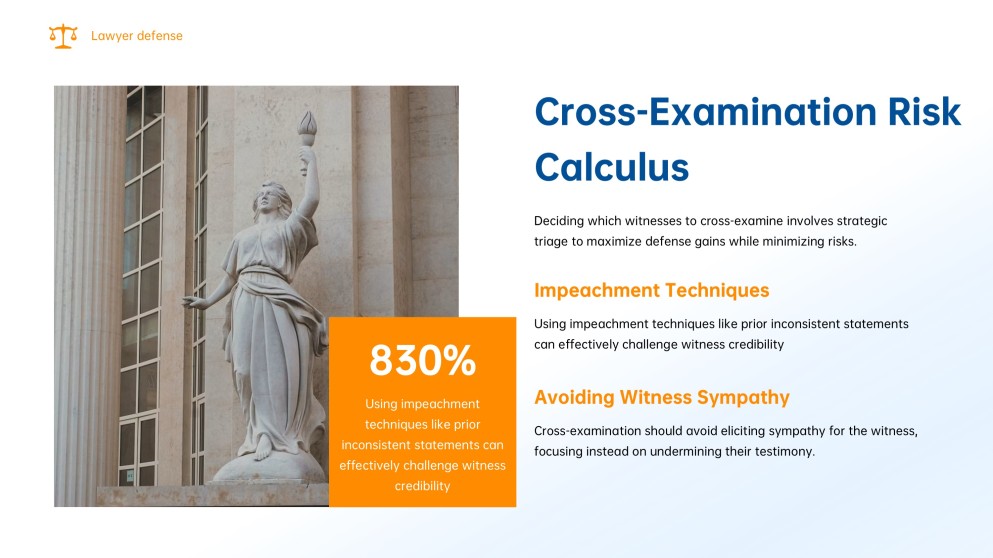 Lawyer defense

830%

Using impeachment techniques like prior inconsistent statements can effectively challenge witness credibility

Cross-Examination Risk Calculus

Deciding which witnesses to cross-examine involves strategic triage to maximize defense gains while minimizing risks.

Impeachment Techniques

Using impeachment techniques like prior inconsistent statements can effectively challenge witness credibility

Avoiding Witness Sympathy

Cross-examination should avoid eliciting sympathy for the witness, focusing instead on undermining their testimony.